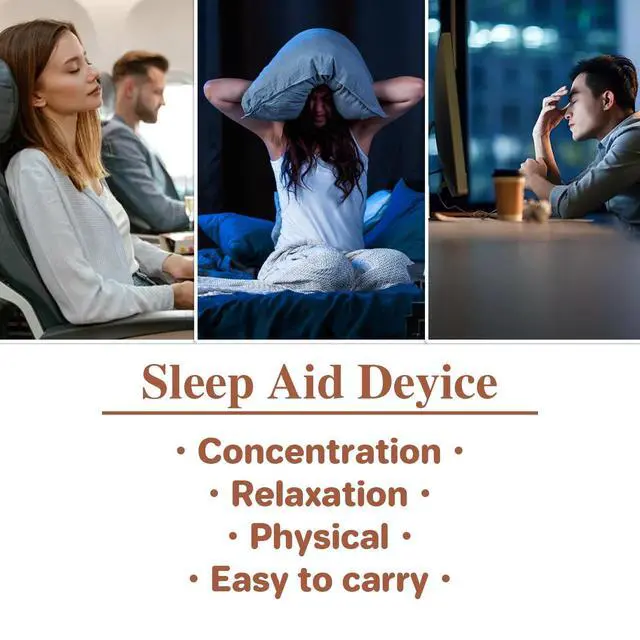 Sleep Aid Deyice

· Concentration ·
· Relaxation ·
· Physical ·
· Easy to carry ·